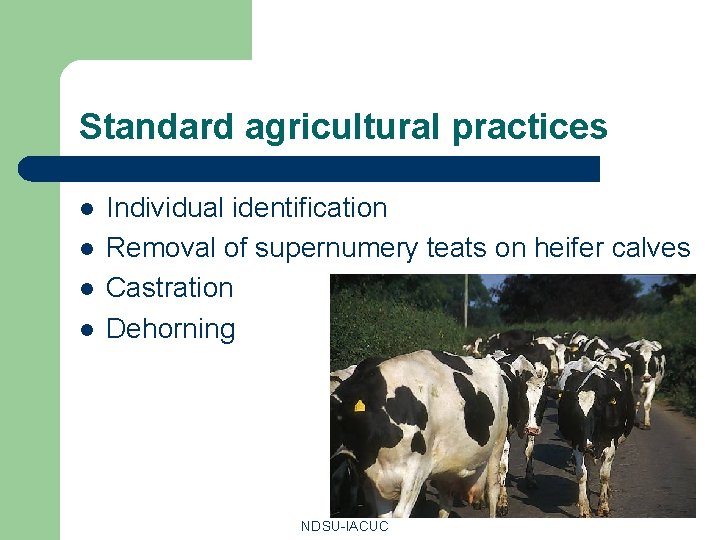 Standard agricultural practices

• Individual identification
• Removal of supernumery teats on heifer calves
• Castration
• Dehorning

NDSU-IACUC